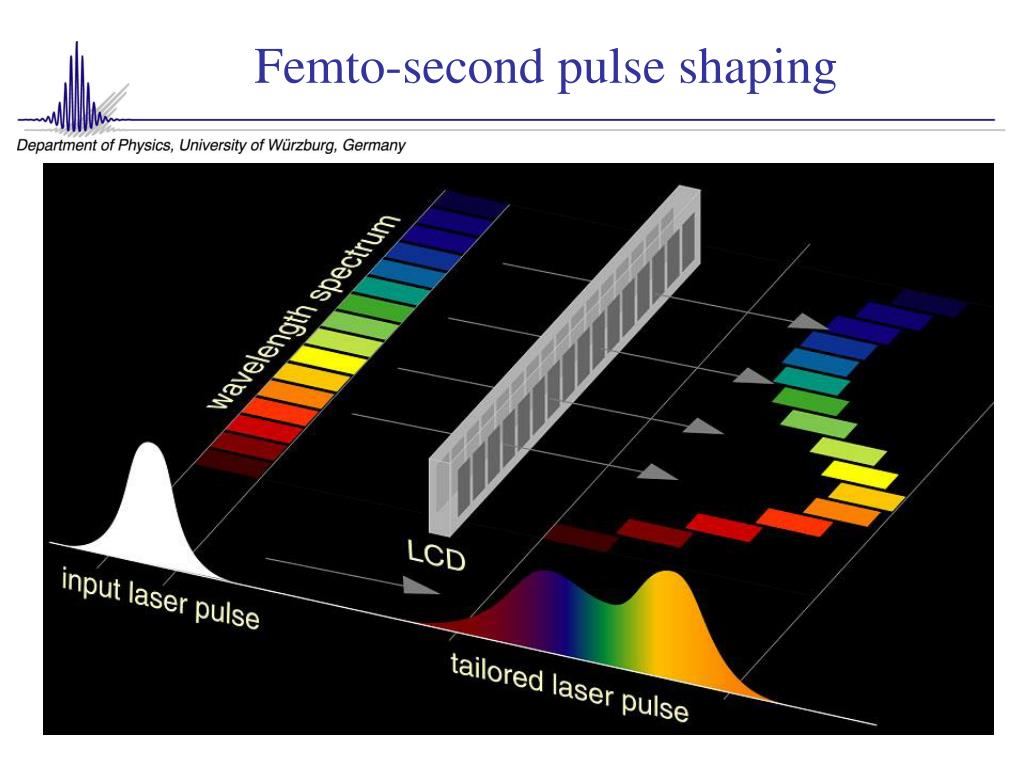 Femto-second pulse shaping

Department of Physics, University of Würzburg, Germany

wavelength spectrum

LCD

input laser pulse

tailored laser pulse